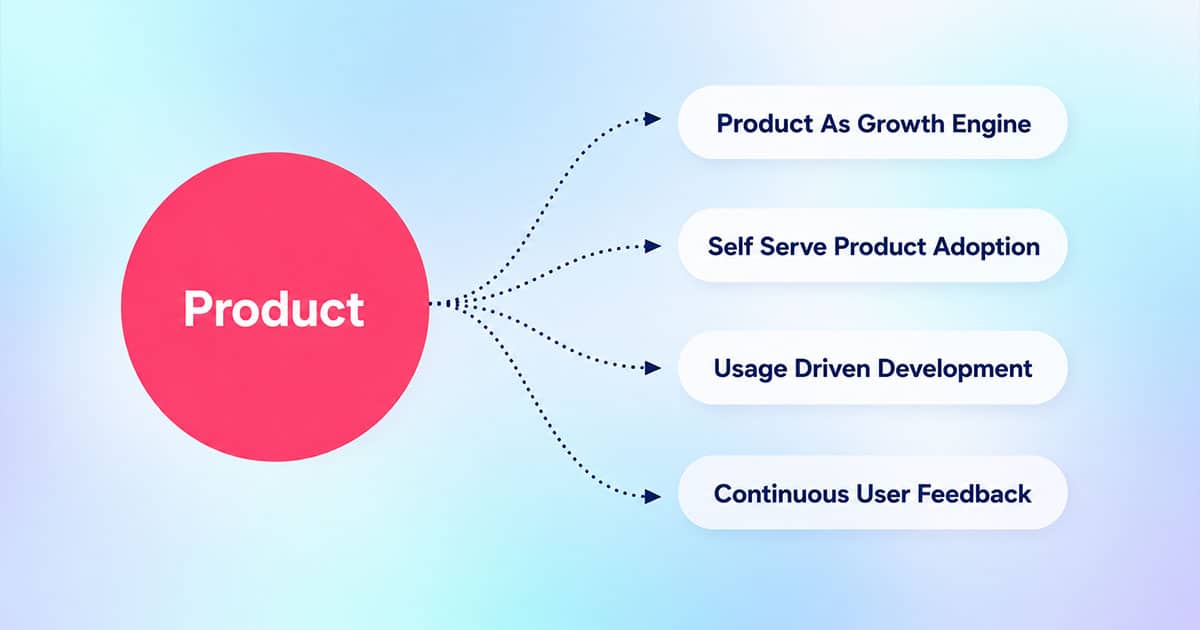 Product

Product As Growth Engine

Self Serve Product Adoption

Usage Driven Development

Continuous User Feedback